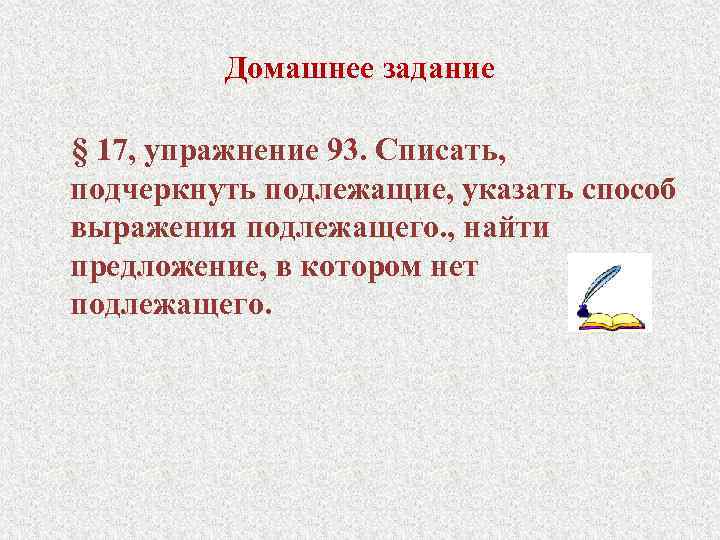 Домашнее задание

§ 17, упражнение 93. Списать, подчеркнуть подлежащие, указать способ выражения подлежащего., найти предложение, в котором нет подлежащего.